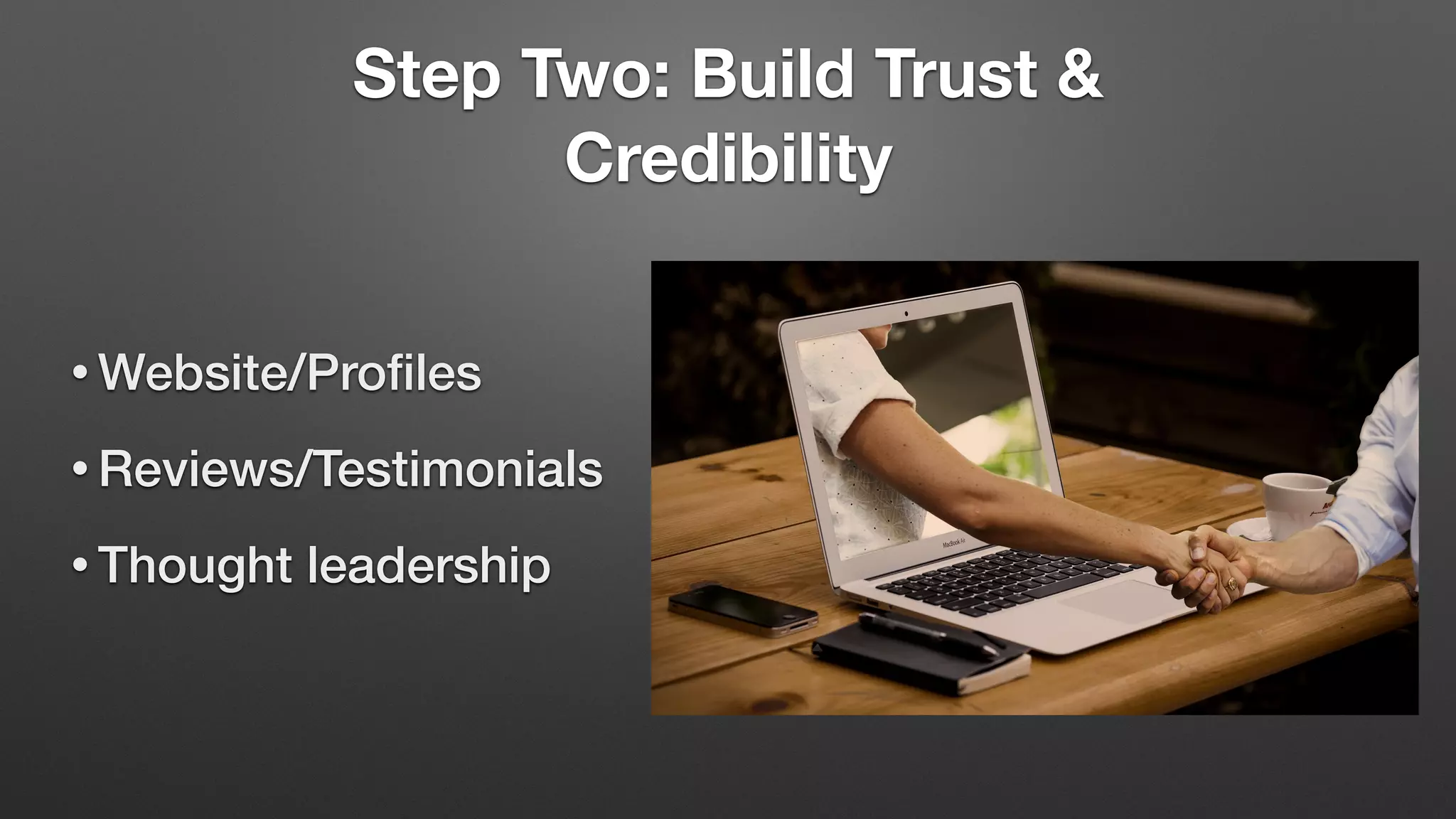 Step Two: Build Trust & Credibility

• Website/Profiles

• Reviews/Testimonials

• Thought leadership

MacBook Air